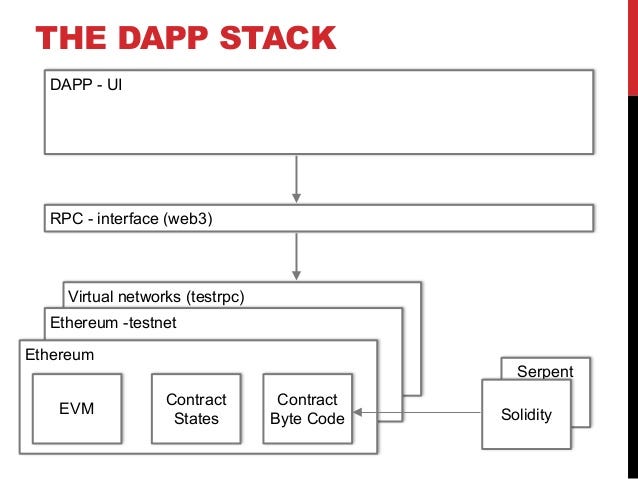 THE DAPP STACK

DAPP - UI

RPC - interface (web3)

Virtual networks (testrpc)

Ethereum -testnet

Ethereum

EVM

Contract States

Contract Byte Code

Serpent

Solidity